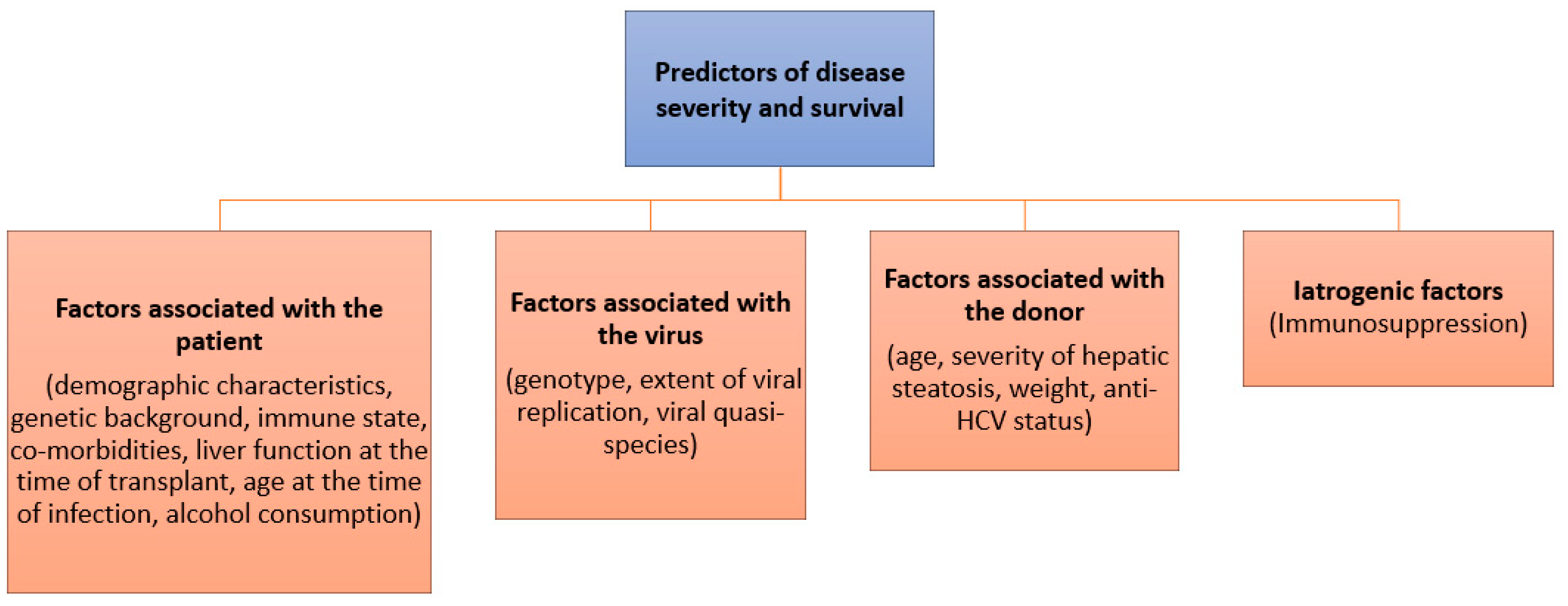 Predictors of disease severity and survival

Factors associated with the patient

(demographic characteristics, genetic background, immune state, co-morbidities, liver function at the time of transplant, age at the time of infection, alcohol consumption)

Factors associated with the virus

(genotype, extent of viral replication, viral quasi-species)

Factors associated with the donor

(age, severity of hepatic steatosis, weight, anti-HCV status)

Iatrogenic factors
(Immunosuppression)